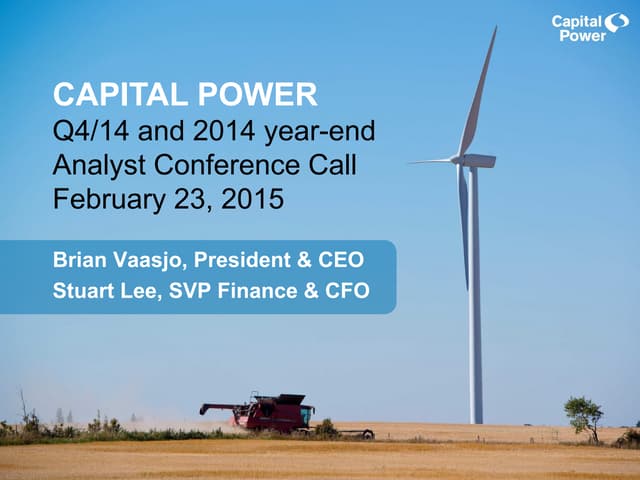 Capital Power

CAPITAL POWER
Q4/14 and 2014 year-end
Analyst Conference Call
February 23, 2015

Brian Vaasjo, President & CEO
Stuart Lee, SVP Finance & CFO